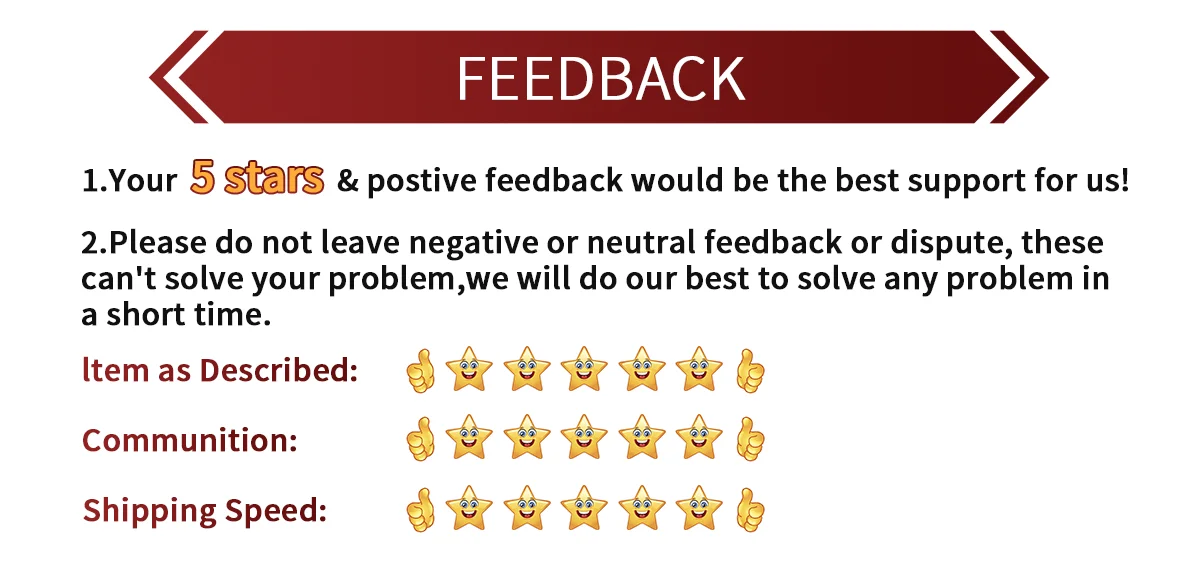 FEEDBACK

1.Your 5 stars & postive feedback would be the best support for us!

2.Please do not leave negative or neutral feedback or dispute, these can't solve your problem,we will do our best to solve any problem in a short time.

ltem as Described:

Communition:

Shipping Speed: